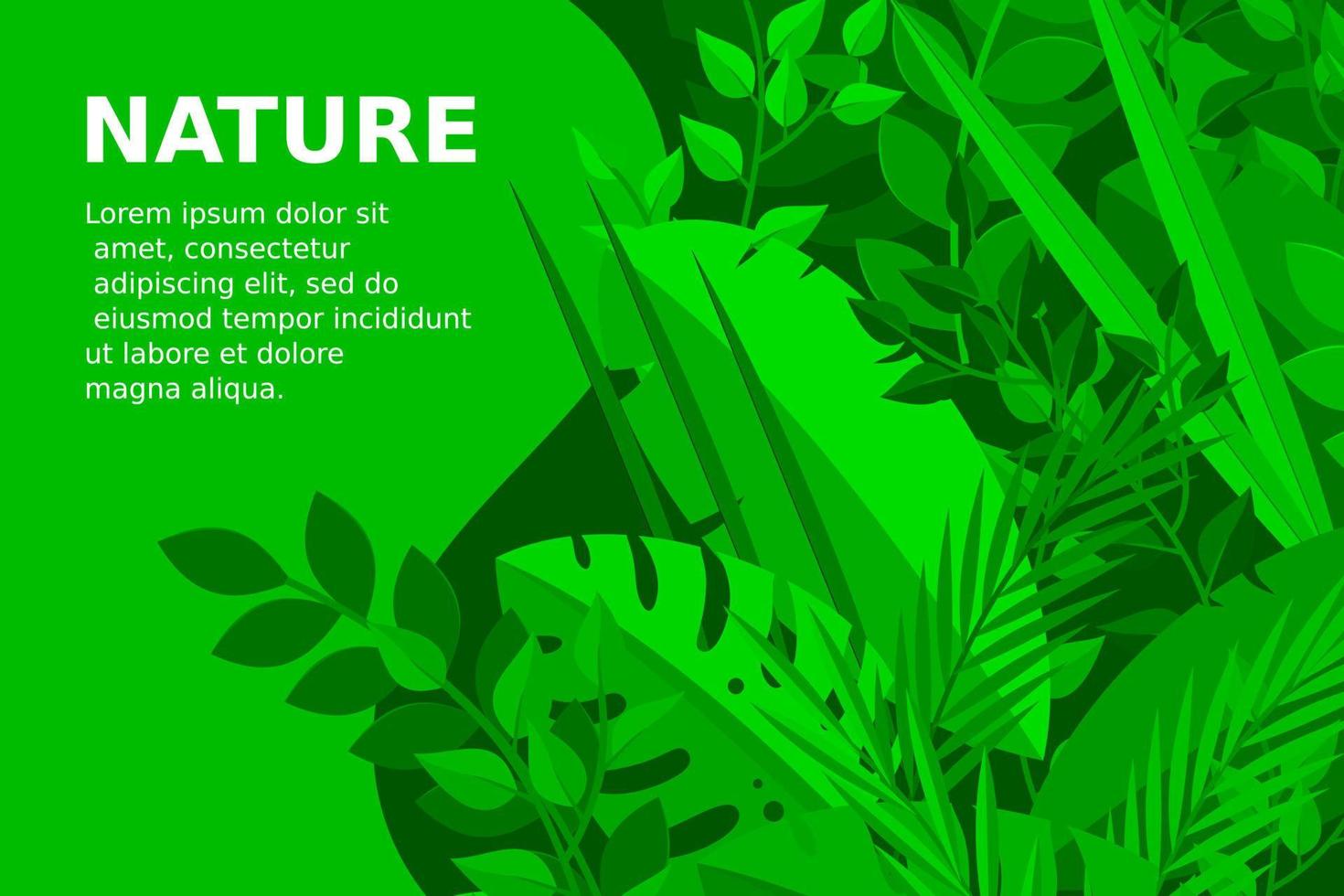 NATURE

Lorem ipsum dolor sit amet, consectetur adipiscing elit, sed do eiusmod tempor incididunt ut labore et dolore magna aliqua.